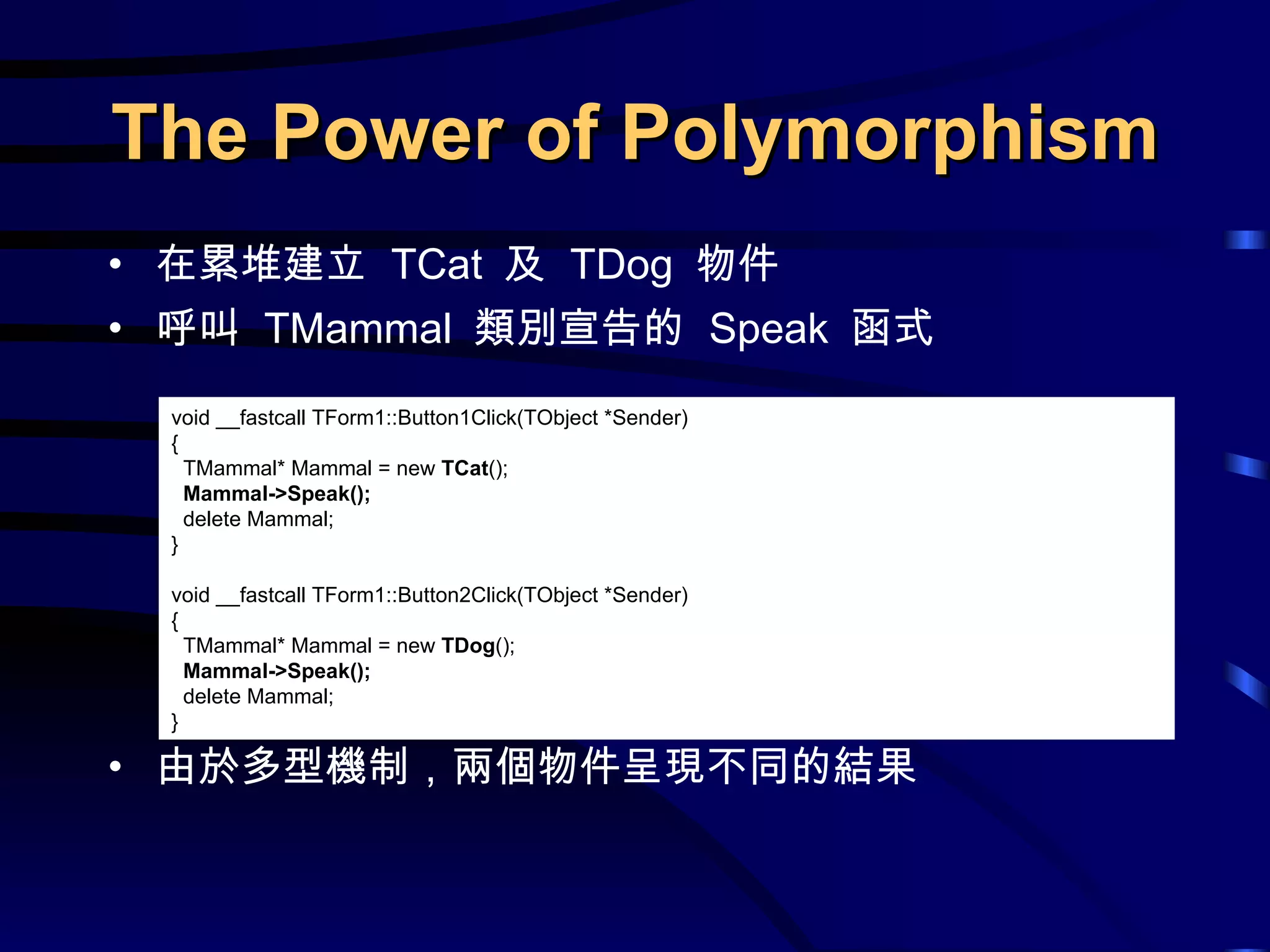 The Power of Polymorphism

• 在累堆建立 TCat 及 TDog 物件
• 呼叫 TMammal 類別宣告的 Speak 函式

void __fastcall TForm1::Button1Click(TObject *Sender)
{
  TMammal* Mammal = new TCat();
  Mammal->Speak();
  delete Mammal;
}

void __fastcall TForm1::Button2Click(TObject *Sender)
{
  TMammal* Mammal = new TDog();
  Mammal->Speak();
  delete Mammal;
}

• 由於多型機制，兩個物件呈現不同的結果